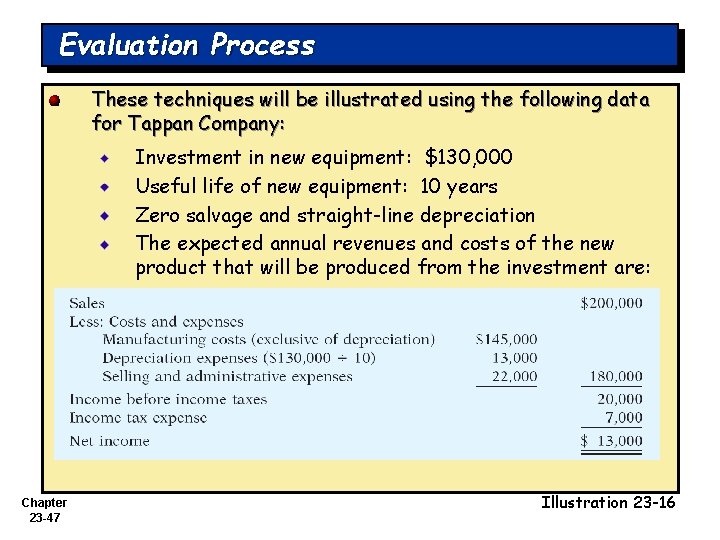 Evaluation Process

These techniques will be illustrated using the following data for Tappan Company:

Investment in new equipment: $130,000

Useful life of new equipment: 10 years

Zero salvage and straight-line depreciation

The expected annual revenues and costs of the new product that will be produced from the investment are:

| | | |
|---|---|---|
| Sales | | $200,000 |
| Less: Costs and expenses | | |
| Manufacturing costs (exclusive of depreciation) | $145,000 | |
| Depreciation expenses ($130,000 ÷ 10) | 13,000 | |
| Selling and administrative expenses | 22,000 | 180,000 |
| Income before income taxes | | 20,000 |
| Income tax expense | | 7,000 |
| Net income | | $ 13,000 |

Chapter 23-47

Illustration 23-16